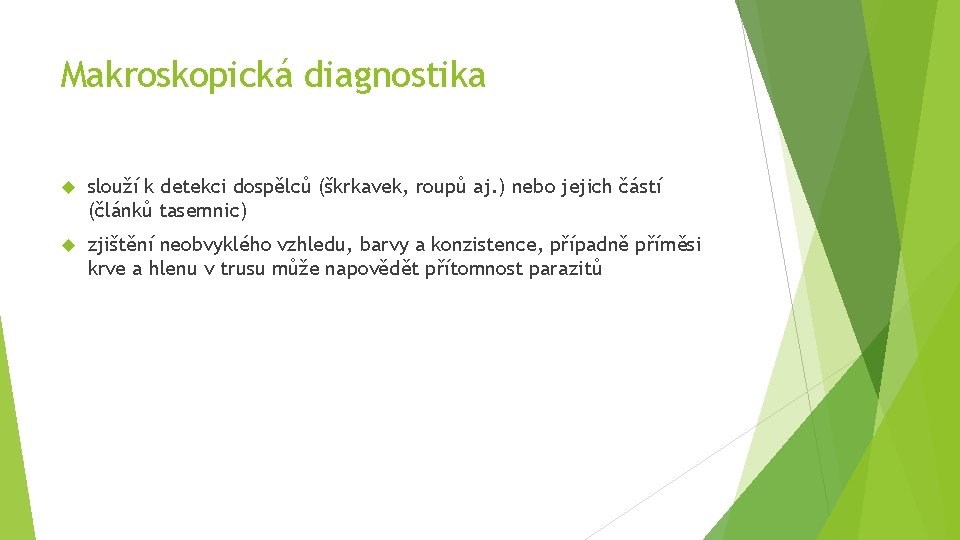 Makroskopická diagnostika

slouží k detekci dospělců (škrkavek, roupů aj.) nebo jejich částí (článků tasemnic)

zjištění neobvyklého vzhledu, barvy a konzistence, případně příměsi krve a hlenu v trusu může napovědět přítomnost parazitů